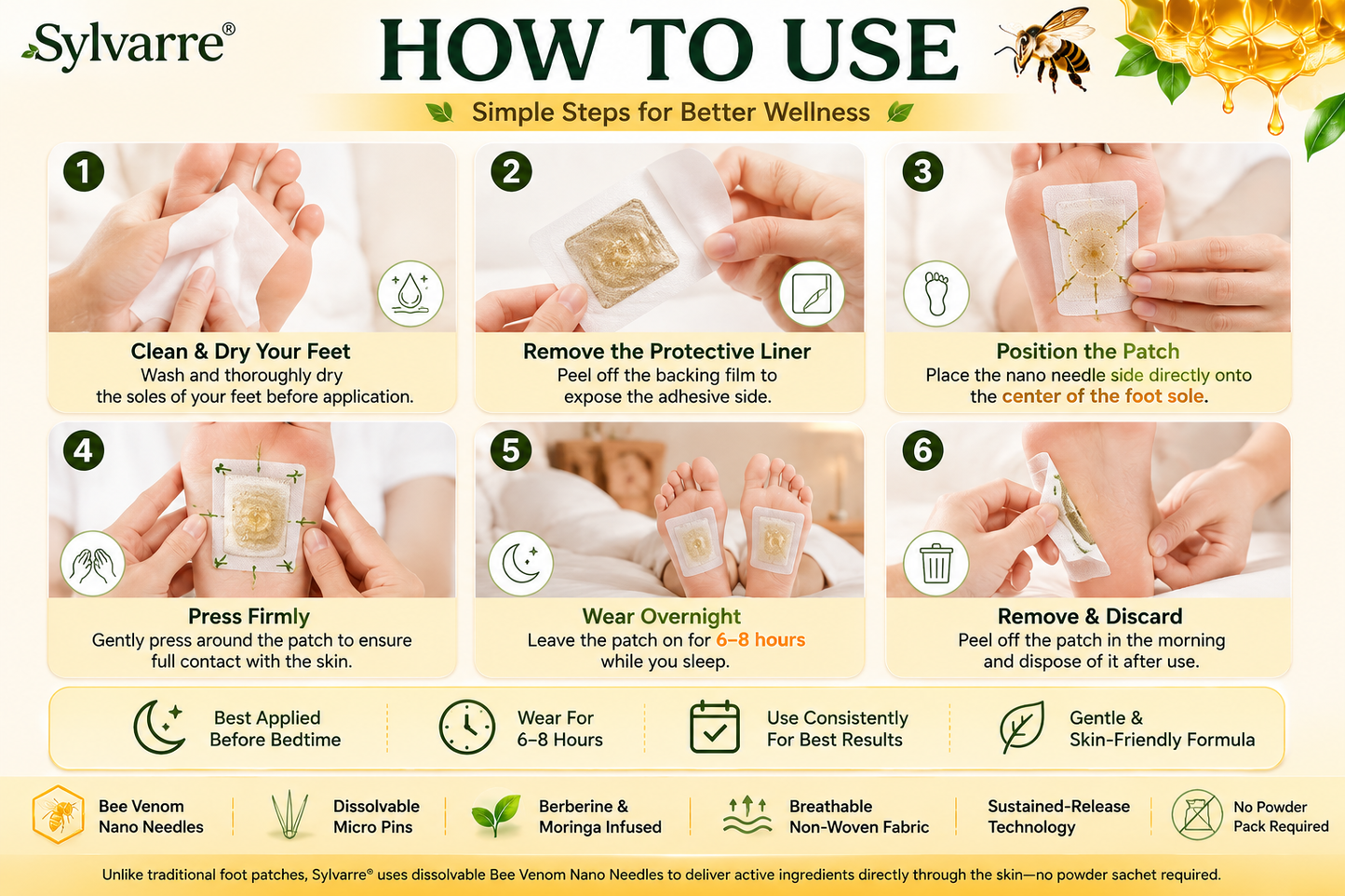 Sylvarre®

HOW TO USE

Simple Steps for Better Wellness

1

Clean & Dry Your Feet
Wash and thoroughly dry the soles of your feet before application.

2

Remove the Protective Liner
Peel off the backing film to expose the adhesive side.

3

Position the Patch
Place the nano needle side directly onto the center of the foot sole.

4

Press Firmly
Gently press around the patch to ensure full contact with the skin.

5

Wear Overnight
Leave the patch on for 6–8 hours while you sleep.

6

Remove & Discard
Peel off the patch in the morning and dispose of it after use.

Best Applied Before Bedtime

Wear For 6–8 Hours

Use Consistently For Best Results

Gentle & Skin-Friendly Formula

Bee Venom Nano Needles

Dissolvable Micro Pins

Berberine & Moringa Infused

Breathable Non-Woven Fabric

Sustained-Release Technology

No Powder Pack Required

Unlike traditional foot patches, Sylvarre® uses dissolvable Bee Venom Nano Needles to deliver active ingredients directly through the skin—no powder sachet required.